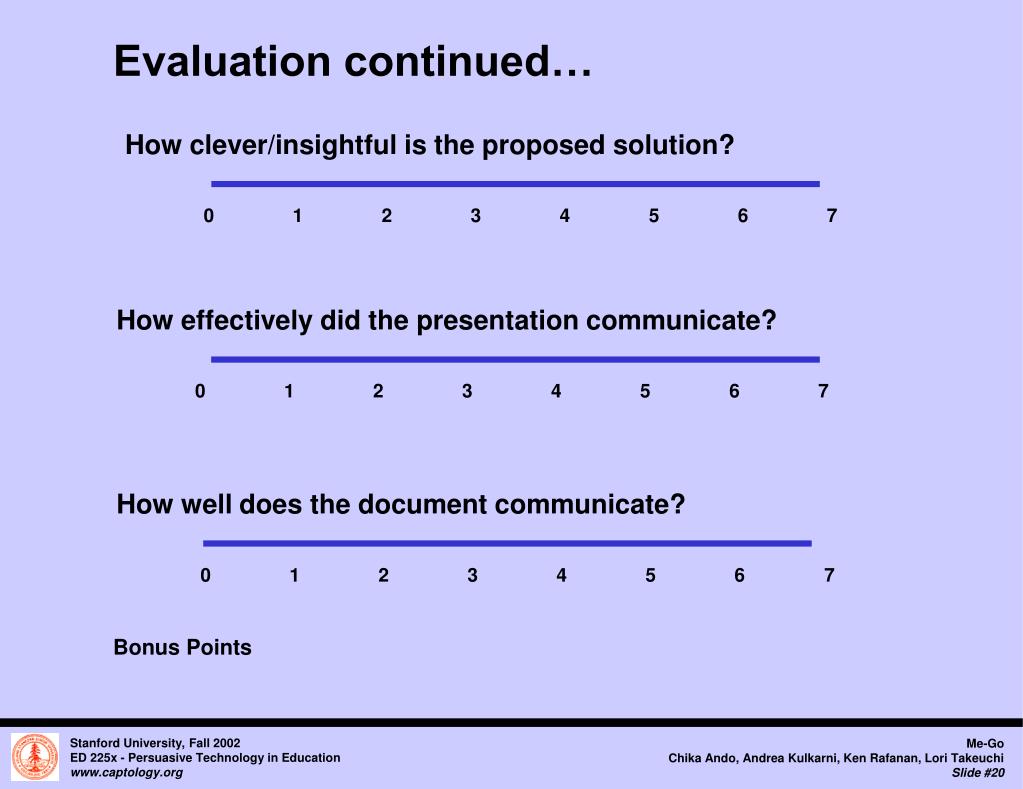 Evaluation continued…

How clever/insightful is the proposed solution?

0 1 2 3 4 5 6 7

How effectively did the presentation communicate?

0 1 2 3 4 5 6 7

How well does the document communicate?

0 1 2 3 4 5 6 7

Bonus Points

Stanford University, Fall 2002
ED 225x - Persuasive Technology in Education
www.captology.org

Me-Go
Chika Ando, Andrea Kulkarni, Ken Rafanan, Lori Takeuchi
Slide #20